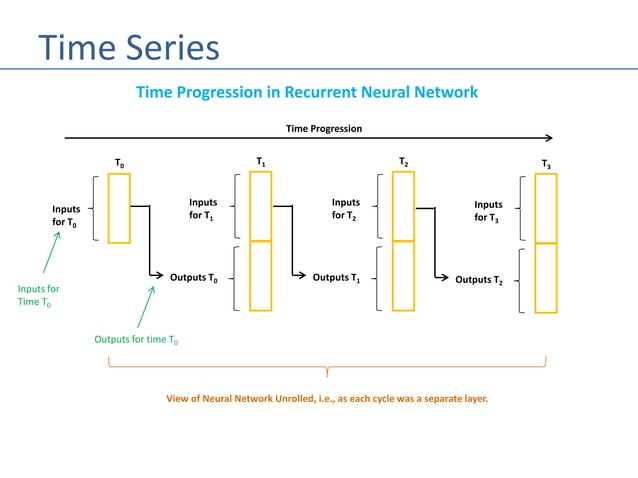 Time Series

Time Progression in Recurrent Neural Network

Time Progression

$T_0$

$T_1$

$T_2$

$T_3$

Inputs for $T_0$

Inputs for $T_1$

Inputs for $T_2$

Inputs for $T_3$

Outputs $T_0$

Outputs $T_1$

Outputs $T_2$

Inputs for Time $T_0$

Outputs for time $T_0$

View of Neural Network Unrolled, i.e., as each cycle was a separate layer.